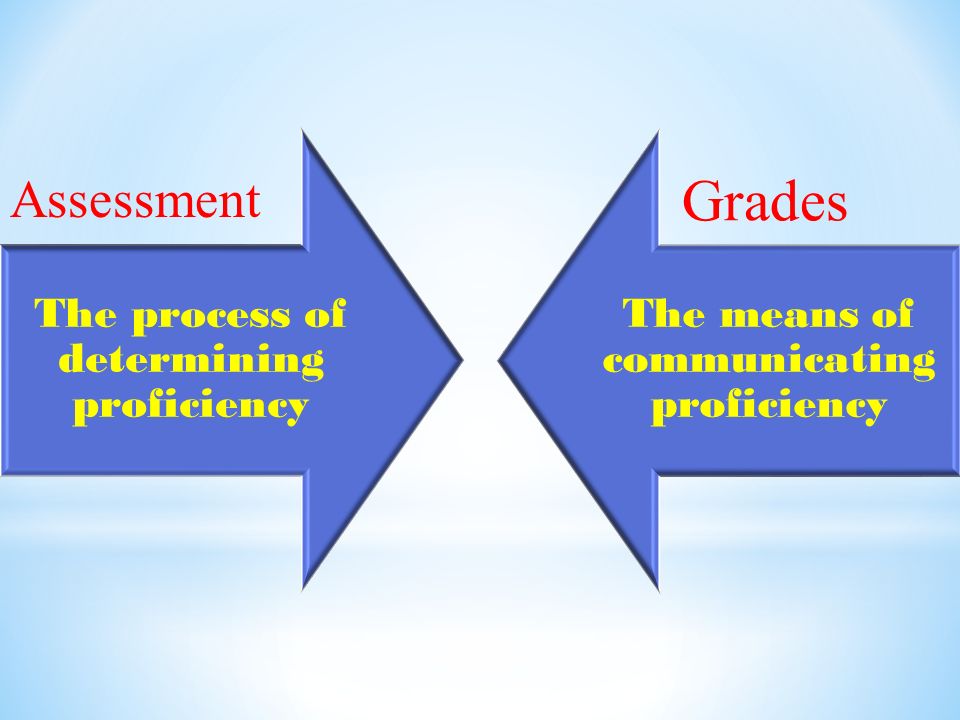 Assessment

The process of determining proficiency

Grades

The means of communicating proficiency